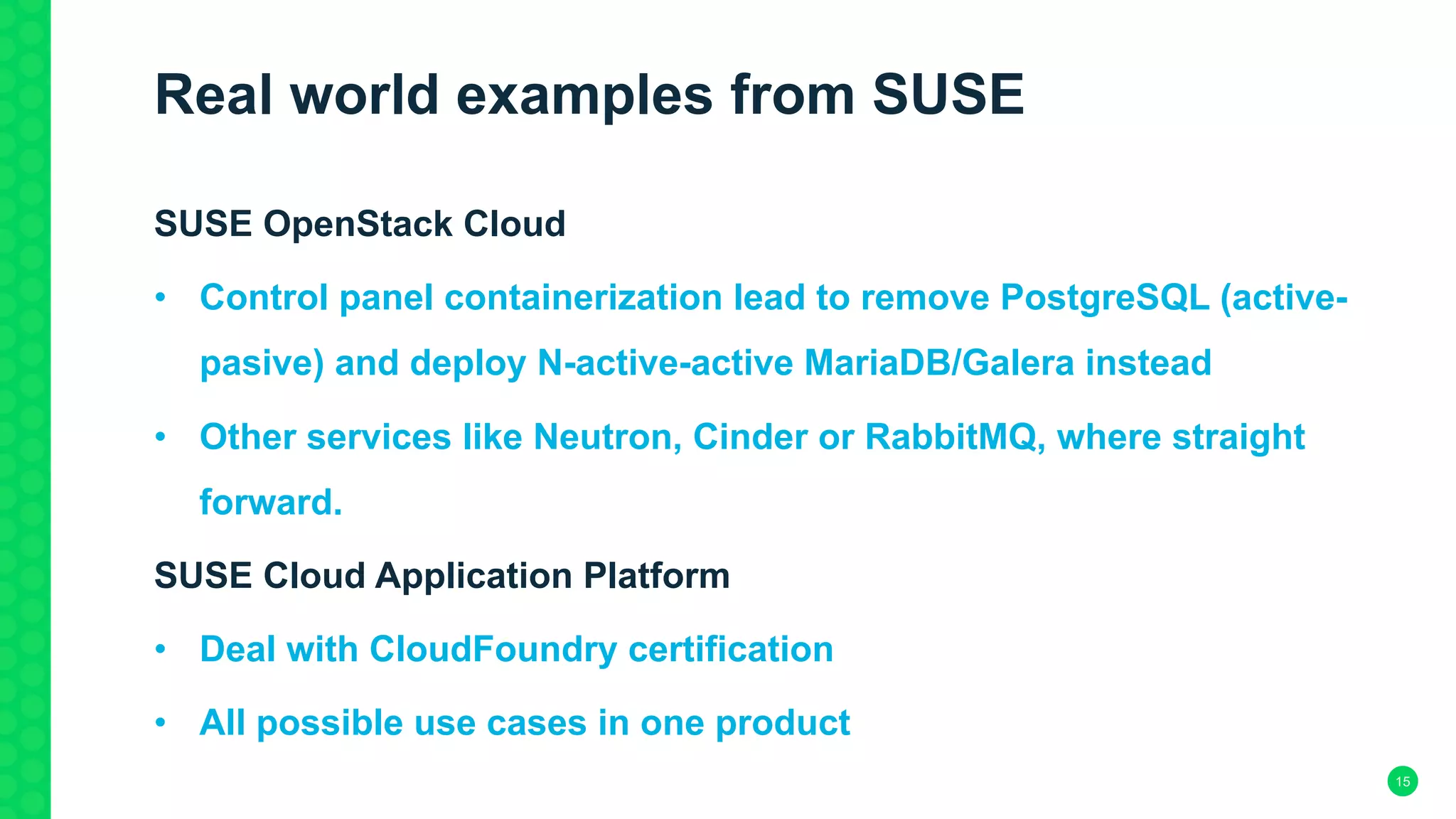 Real world examples from SUSE

SUSE OpenStack Cloud

• Control panel containerization lead to remove PostgreSQL (active-pasive) and deploy N-active-active MariaDB/Galera instead

• Other services like Neutron, Cinder or RabbitMQ, where straight forward.

SUSE Cloud Application Platform

• Deal with CloudFoundry certification

• All possible use cases in one product

15